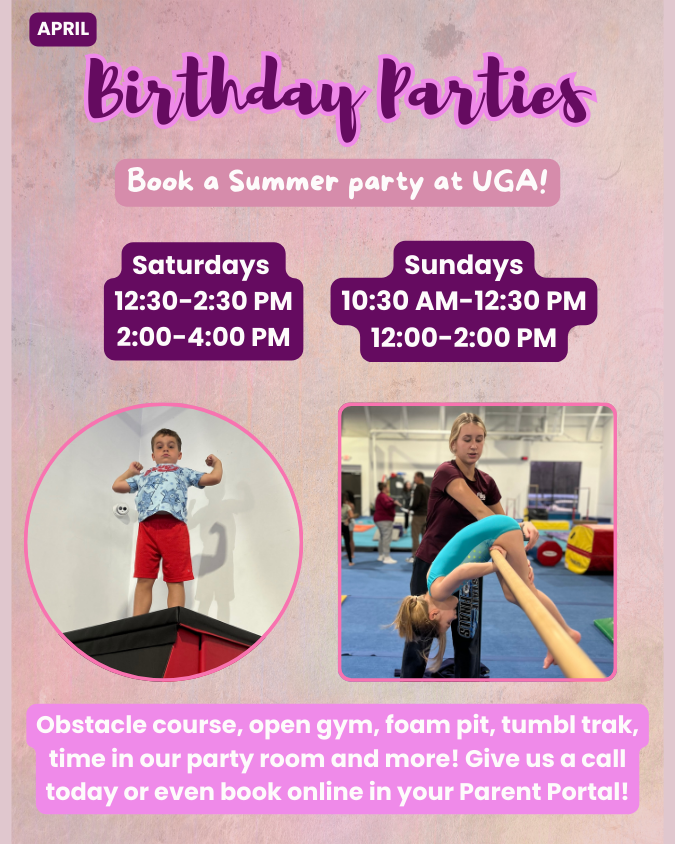 APRIL

Birthday Parties

Book a Summer party at UGA!

Saturdays
12:30-2:30 PM
2:00-4:00 PM

Sundays
10:30 AM-12:30 PM
12:00-2:00 PM

Obstacle course, open gym, foam pit, tumbl trak, time in our party room and more! Give us a call today or even book online in your Parent Portal!